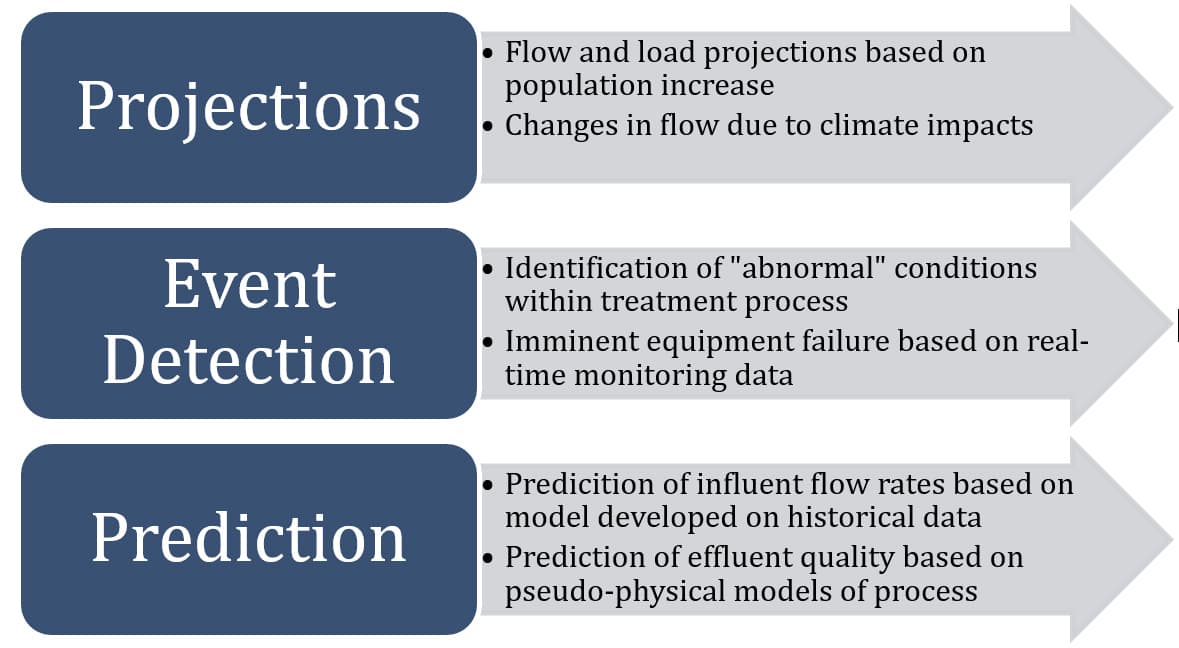 Projections

• Flow and load projections based on population increase
• Changes in flow due to climate impacts

Event Detection

• Identification of "abnormal" conditions within treatment process
• Imminent equipment failure based on real-time monitoring data

Prediction

• Predicition of influent flow rates based on model developed on historical data
• Prediction of effluent quality based on pseudo-physical models of process